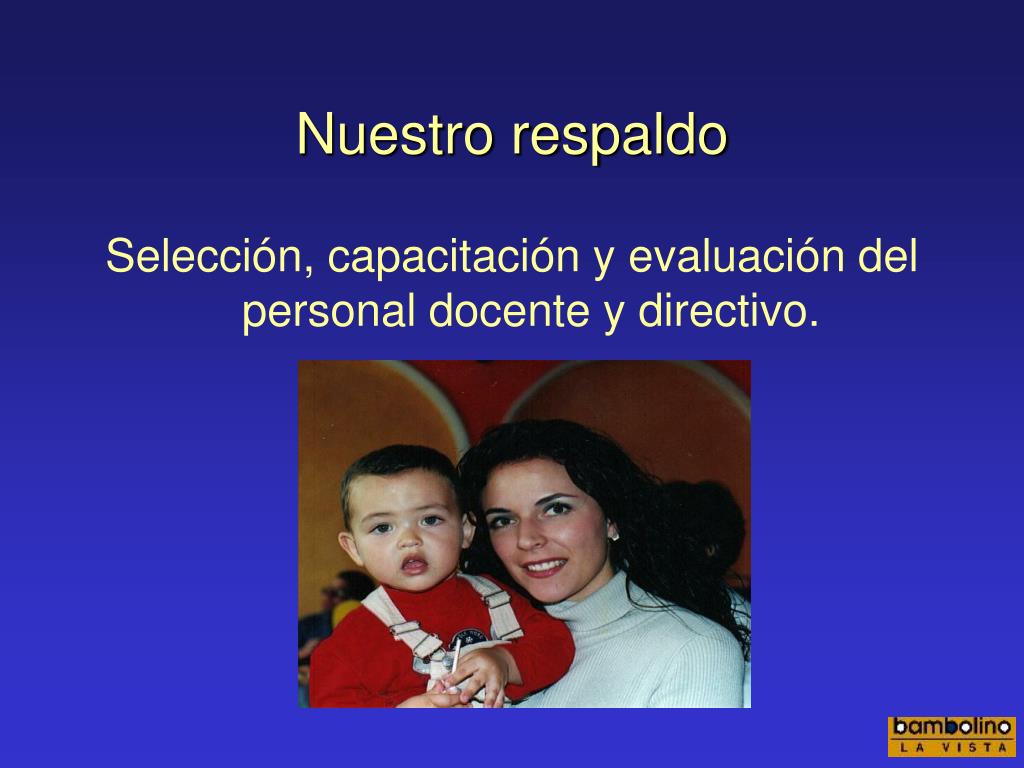 Nuestro respaldo

Selección, capacitación y evaluación del personal docente y directivo.

bambolino
LA VISTA